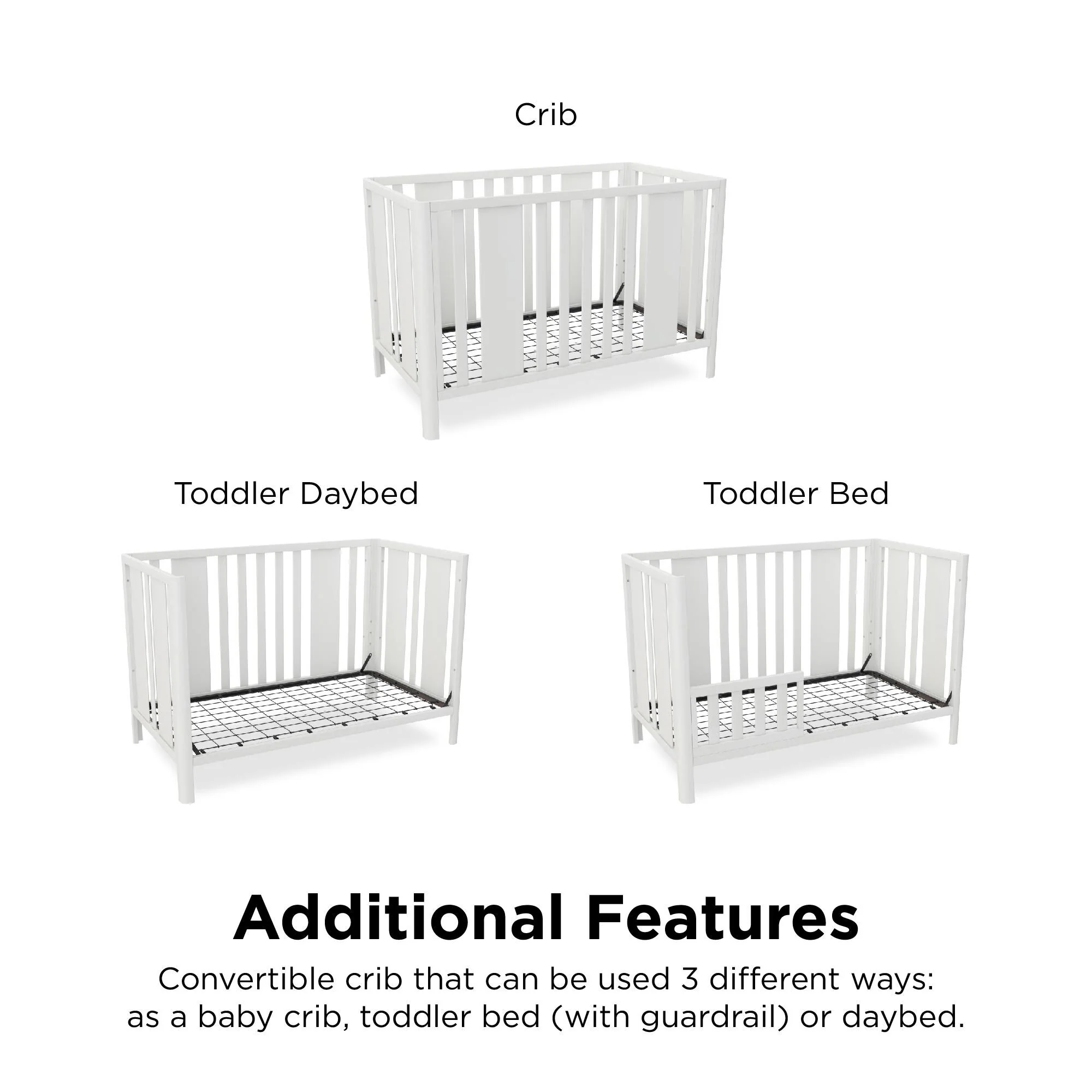 Crib

Toddler Daybed

Toddler Bed

Additional Features

Convertible crib that can be used 3 different ways: as a baby crib, toddler bed (with guardrail) or daybed.